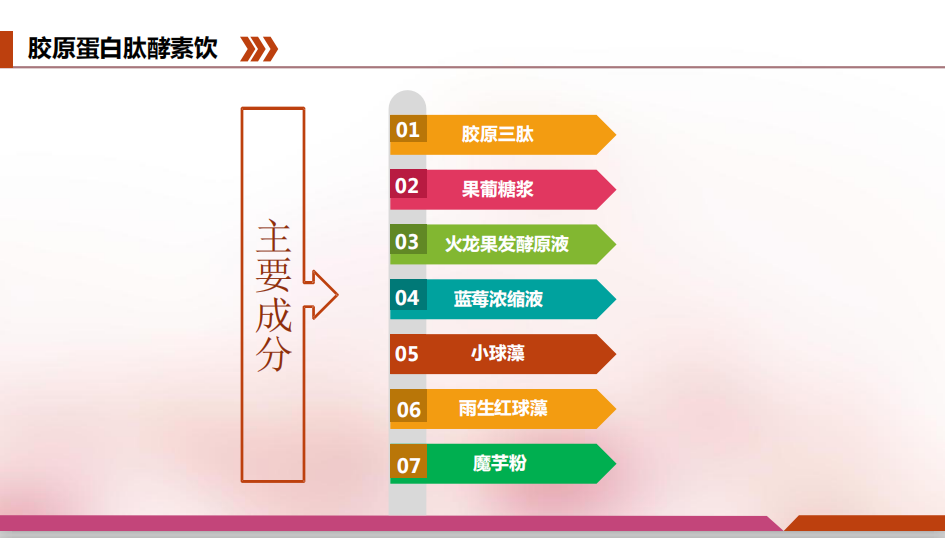 胶原蛋白肽酵素饮

主要成分

01 胶原三肽
02 果葡糖浆
03 火龙果发酵原液
04 蓝莓浓缩液
05 小球藻
06 雨生红球藻
07 魔芋粉